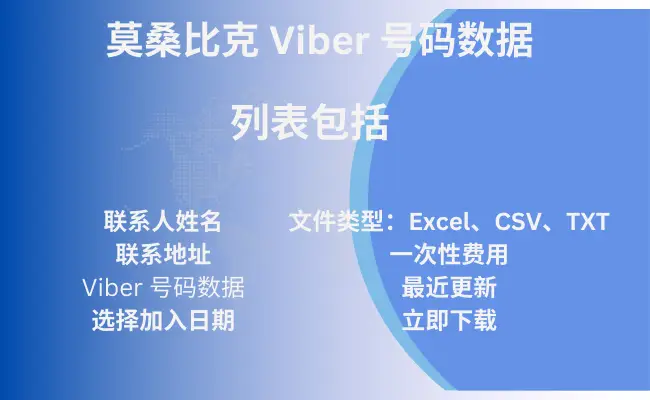 莫桑比克 Viber 号码数据

列表包括

联系人姓名
联系地址
Viber 号码数据
选择加入日期

文件类型：Excel、CSV、TXT
一次性费用
最近更新
立即下载